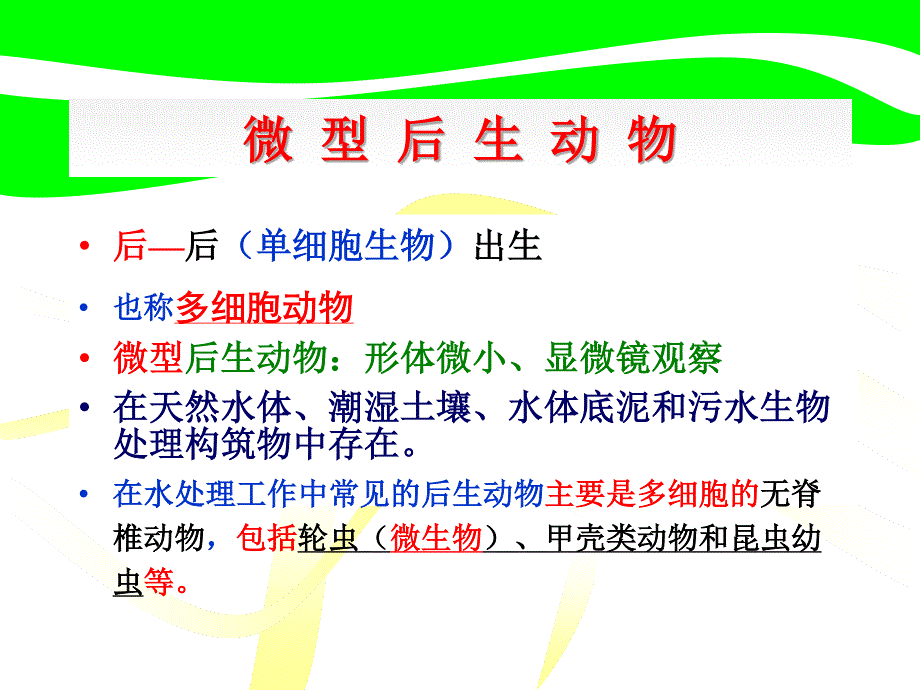 微 型 后 生 动 物

• 后—后（单细胞生物）出生

• 也称多细胞动物

• 微型后生动物：形体微小、显微镜观察

• 在天然水体、潮湿土壤、水体底泥和污水生物处理构筑物中存在。

• 在水处理工作中常见的后生动物主要是多细胞的无脊椎动物，包括轮虫（微生物）、甲壳类动物和昆虫幼虫等。